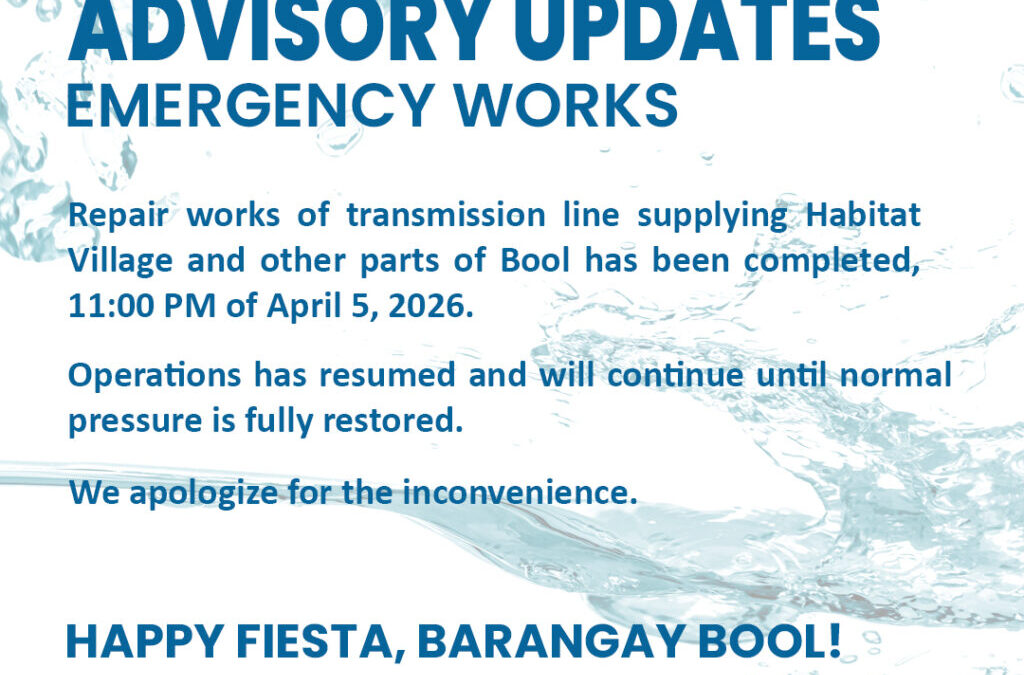 ADVISORY UPDATES
EMERGENCY WORKS

Repair works of transmission line supplying Habitat Village and other parts of Bool has been completed, 11:00 PM of April 5, 2026.

Operations has resumed and will continue until normal pressure is fully restored.

We apologize for the inconvenience.

HAPPY FIESTA, BARANGAY BOOL!